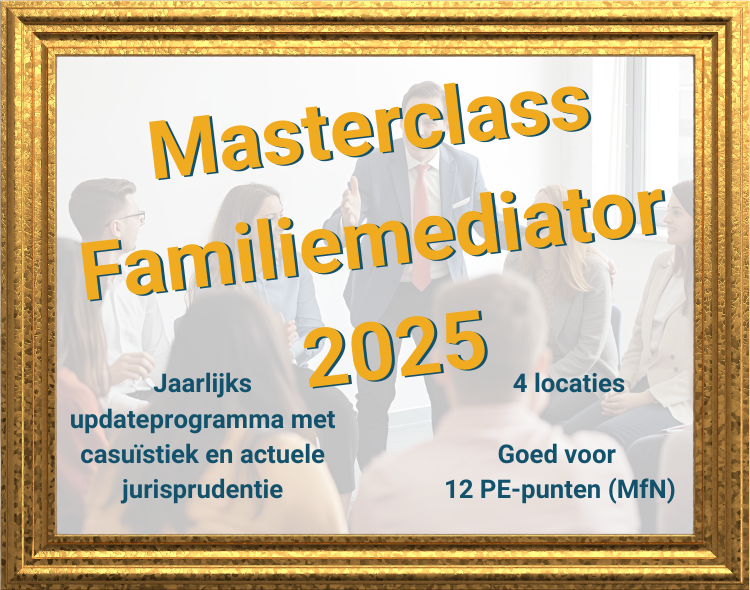 Masterclass Familiemediator 2025

Jaarlijks updateprogramma met casuïstiek en actuele jurisprudentie

4 locaties

Goed voor 12 PE-punten (MfN)